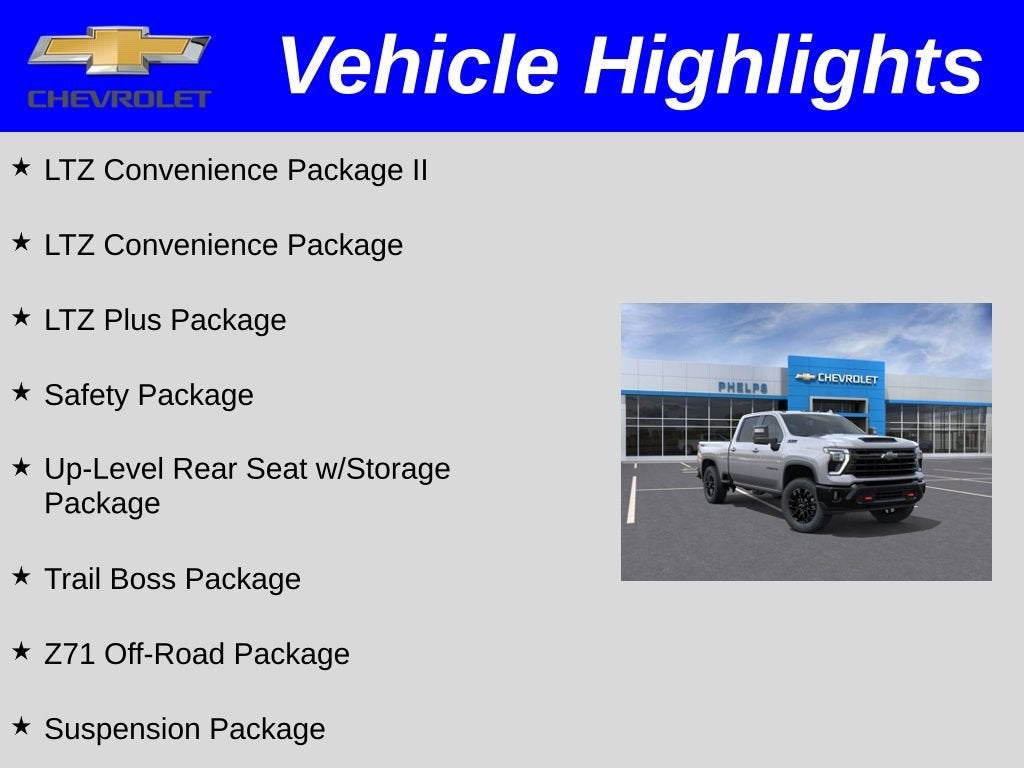 CHEVROLET

Vehicle Highlights

★ LTZ Convenience Package II

★ LTZ Convenience Package

★ LTZ Plus Package

★ Safety Package

★ Up-Level Rear Seat w/Storage Package

★ Trail Boss Package

★ Z71 Off-Road Package

★ Suspension Package

PHELPS

CHEVROLET